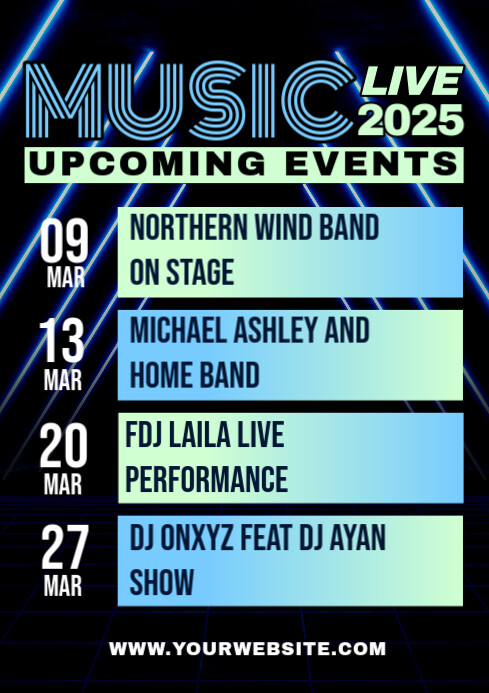 MUSIC LIVE 2025

UPCOMING EVENTS

09 MAR

NORTHERN WIND BAND ON STAGE

13 MAR

MICHAEL ASHLEY AND HOME BAND

20 MAR

FDJ LAILA LIVE PERFORMANCE

27 MAR

DJ ONXYZ FEAT DJ AYAN SHOW

WWW.YOURWEBSITE.COM